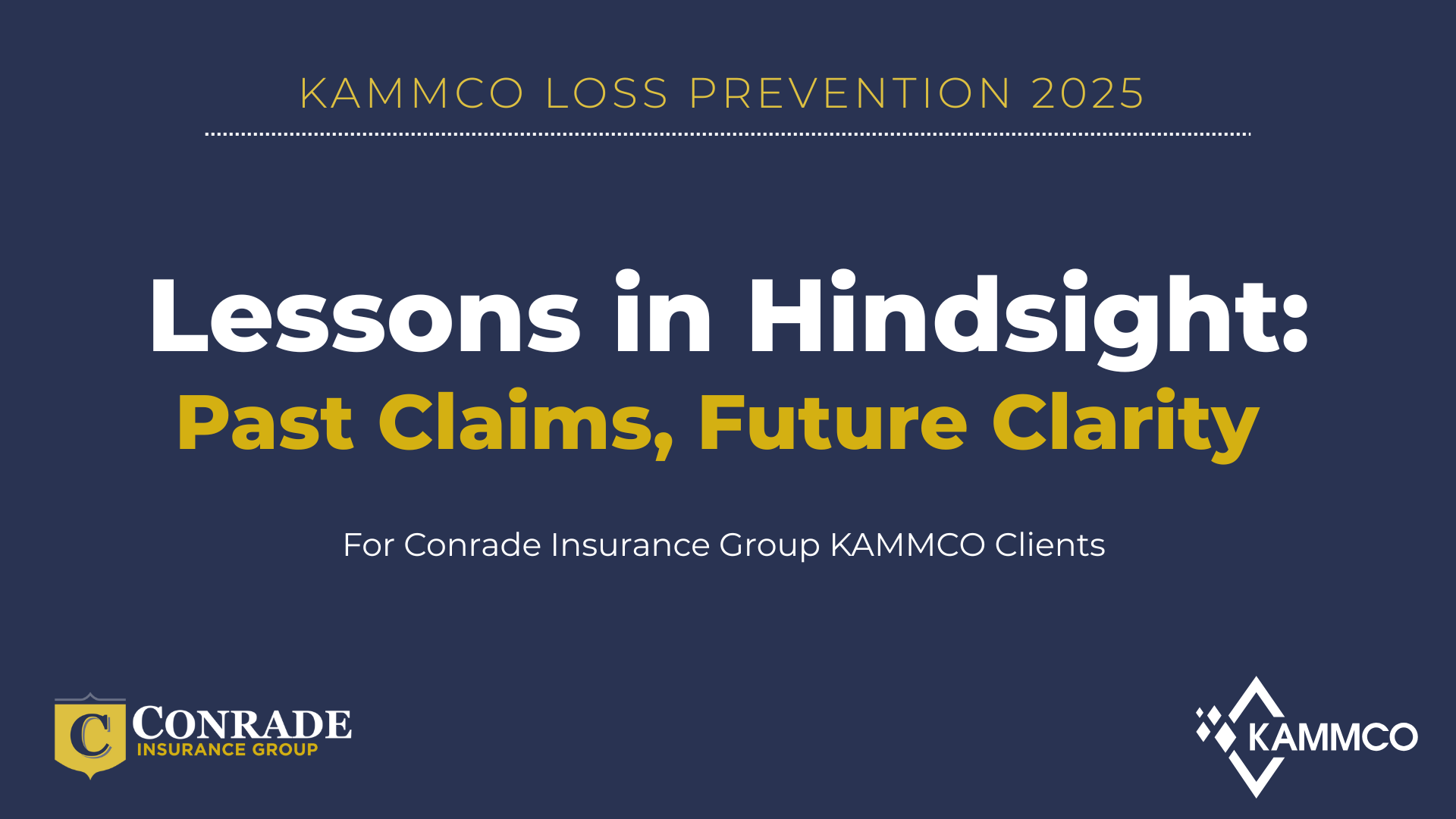 KAMMCO LOSS PREVENTION 2025

Lessons in Hindsight:
Past Claims, Future Clarity

For Conrade Insurance Group KAMMCO Clients

C CONRADE
INSURANCE GROUP

KAMMCO